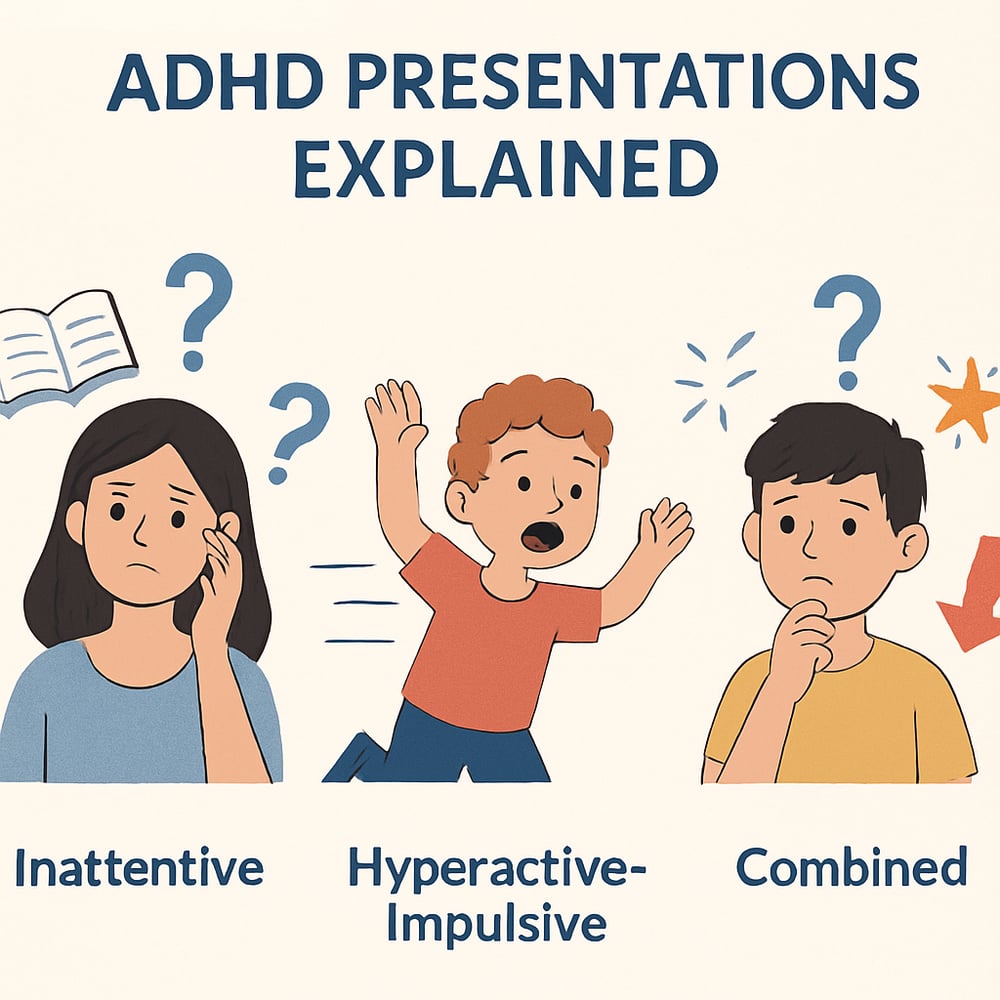 ADHD PRESENTATIONS EXPLAINED

?

?

?

Inattentive

Hyperactive-Impulsive

Combined